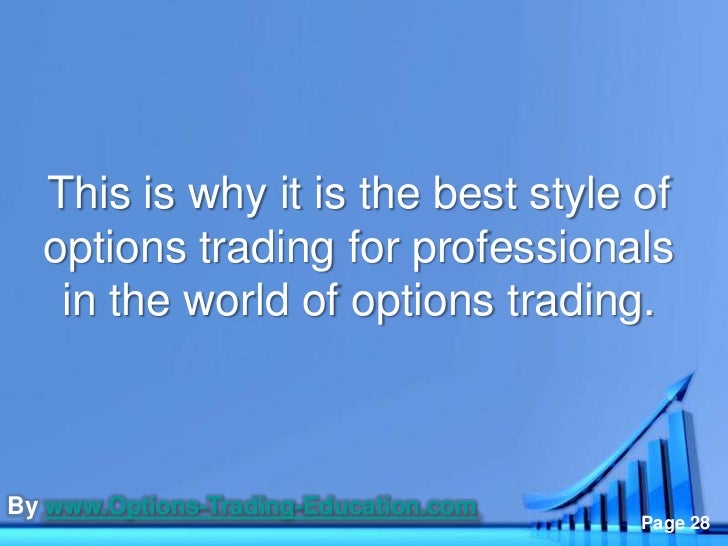 This is why it is the best style of options trading for professionals in the world of options trading.

By www.Options-Trading-Education.com

Page 28